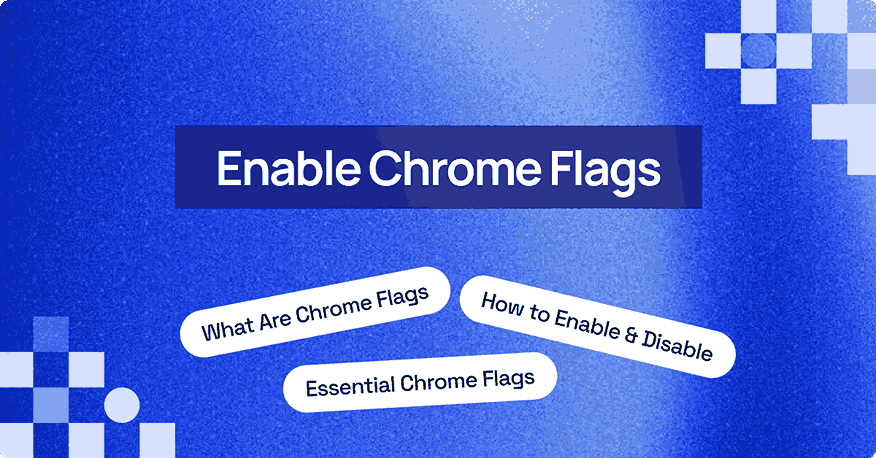 Enable Chrome Flags

What Are Chrome Flags

How to Enable & Disable

Essential Chrome Flags